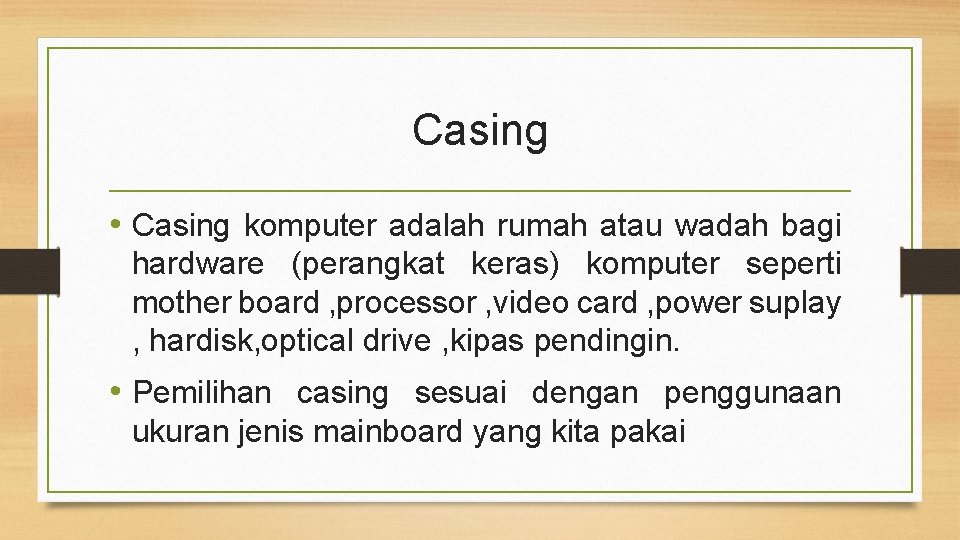 Casing

• Casing komputer adalah rumah atau wadah bagi hardware (perangkat keras) komputer seperti mother board ,processor ,video card ,power suplay , hardisk,optical drive ,kipas pendingin.

• Pemilihan casing sesuai dengan penggunaan ukuran jenis mainboard yang kita pakai